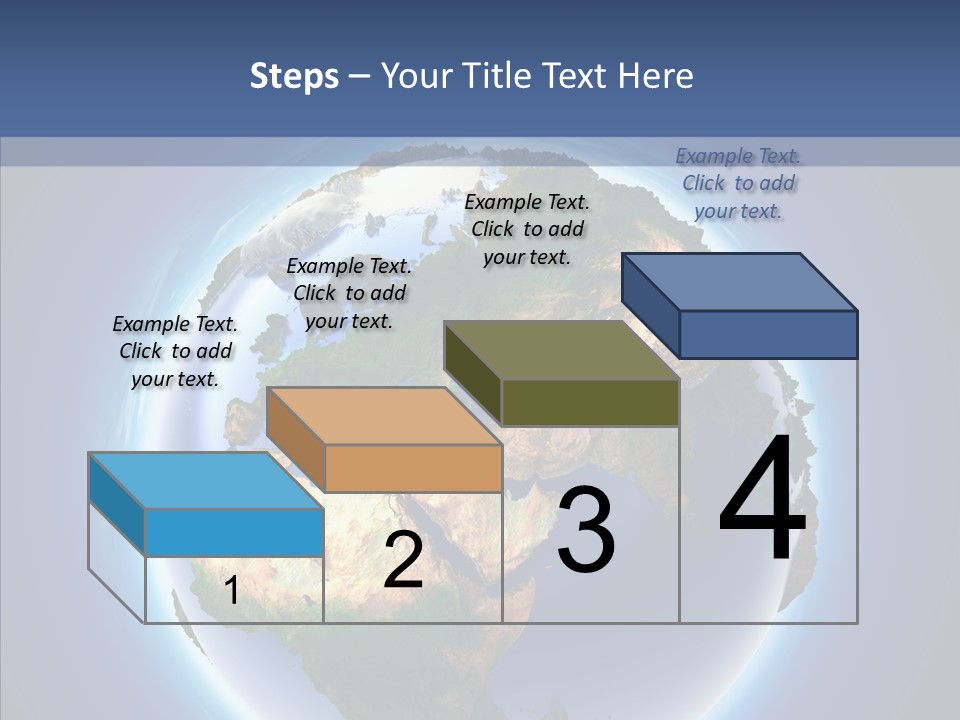 Steps – Your Title Text Here

Example Text. Click to add your text.

Example Text. Click to add your text.

Example Text. Click to add your text.

Example Text. Click to add your text.

1

2

3

4